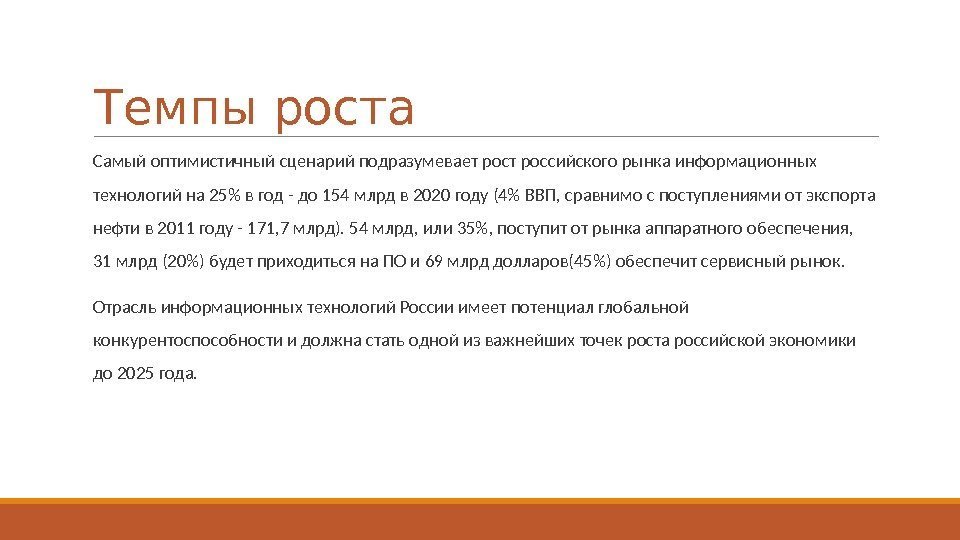 Темпы роста

Самый оптимистичный сценарий подразумевает рост российского рынка информационных технологий на 25% в год - до 154 млрд в 2020 году (4% ВВП, сравнимо с поступлениями от экспорта нефти в 2011 году - 171,7 млрд). 54 млрд, или 35%, поступит от рынка аппаратного обеспечения, 31 млрд (20%) будет приходиться на ПО и 69 млрд долларов(45%) обеспечит сервисный рынок.

Отрасль информационных технологий России имеет потенциал глобальной конкурентоспособности и должна стать одной из важнейших точек роста российской экономики до 2025 года.